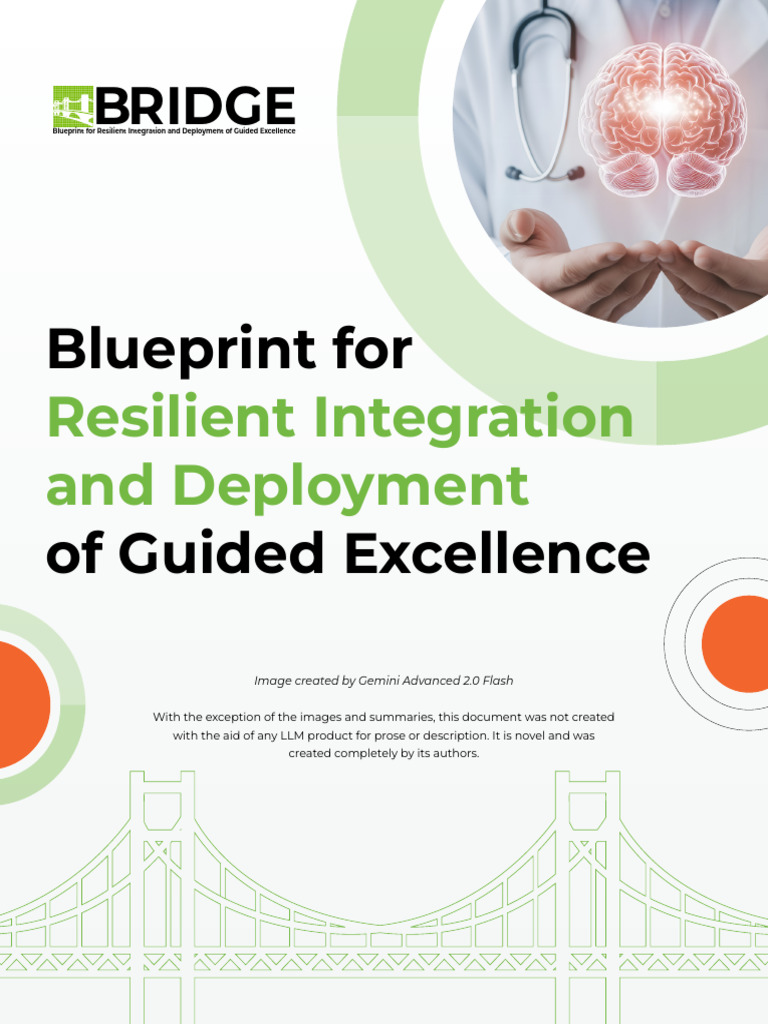 BRIDGE
Blueprint for Resilient Integration and Deployment of Guided Excellence

Blueprint for Resilient Integration and Deployment of Guided Excellence

Image created by Gemini Advanced 2.0 Flash

With the exception of the images and summaries, this document was not created with the aid of any LLM product for prose or description. It is novel and was created completely by its authors.